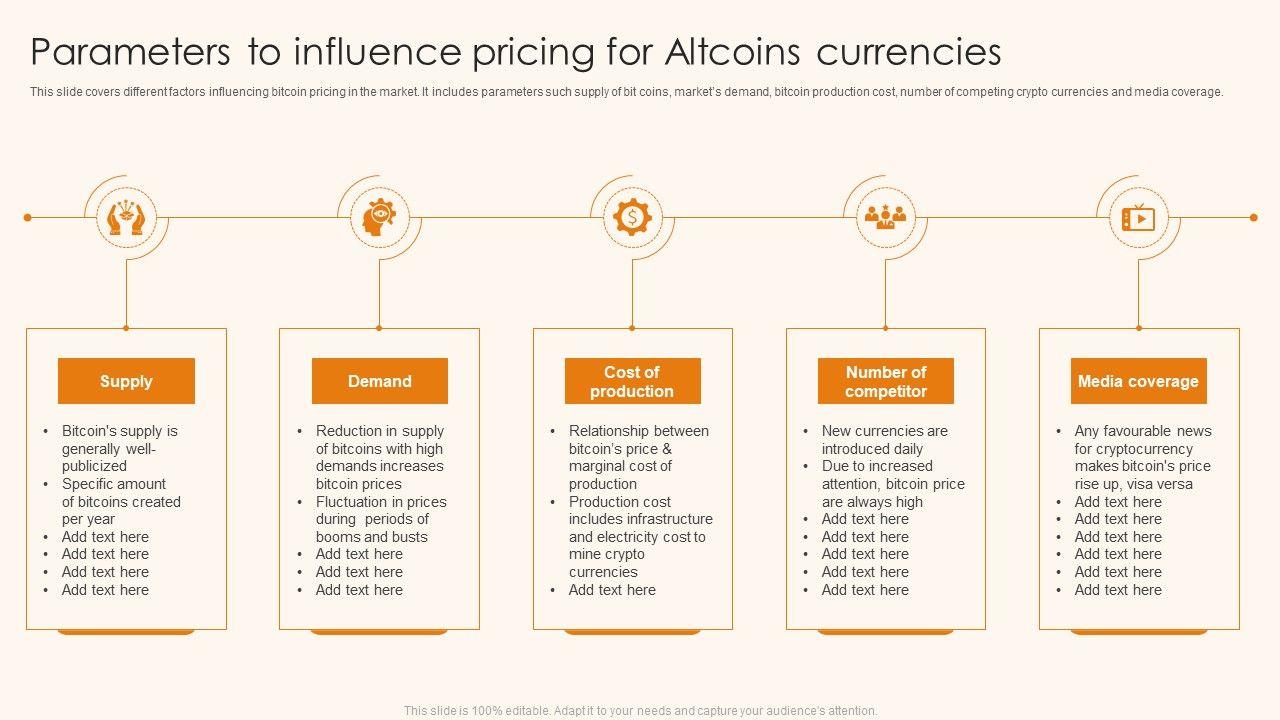 Parameters to influence pricing for Altcoins currencies

This slide covers different factors influencing bitcoin pricing in the market. It includes parameters such supply of bit coins, market's demand, bitcoin production cost, number of competing crypto currencies and media coverage.

Supply

- Bitcoin's supply is generally well-publicized
- Specific amount of bitcoins created per year
- Add text here
- Add text here
- Add text here
- Add text here

Demand

- Reduction in supply of bitcoins with high demands increases bitcoin prices
- Fluctuation in prices during periods of booms and busts
- Add text here
- Add text here
- Add text here

Cost of production

- Relationship between bitcoin's price & marginal cost of production
- Production cost includes infrastructure and electricity cost to mine crypto currencies
- Add text here

Number of competitor

- New currencies are introduced daily
- Due to increased attention, bitcoin price are always high
- Add text here
- Add text here
- Add text here
- Add text here
- Add text here

Media coverage

- Any favourable news for cryptocurrency makes bitcoin's price rise up, visa versa
- Add text here
- Add text here
- Add text here
- Add text here
- Add text here
- Add text here

This slide is 100% editable. Adapt it to your needs and capture your audience's attention.